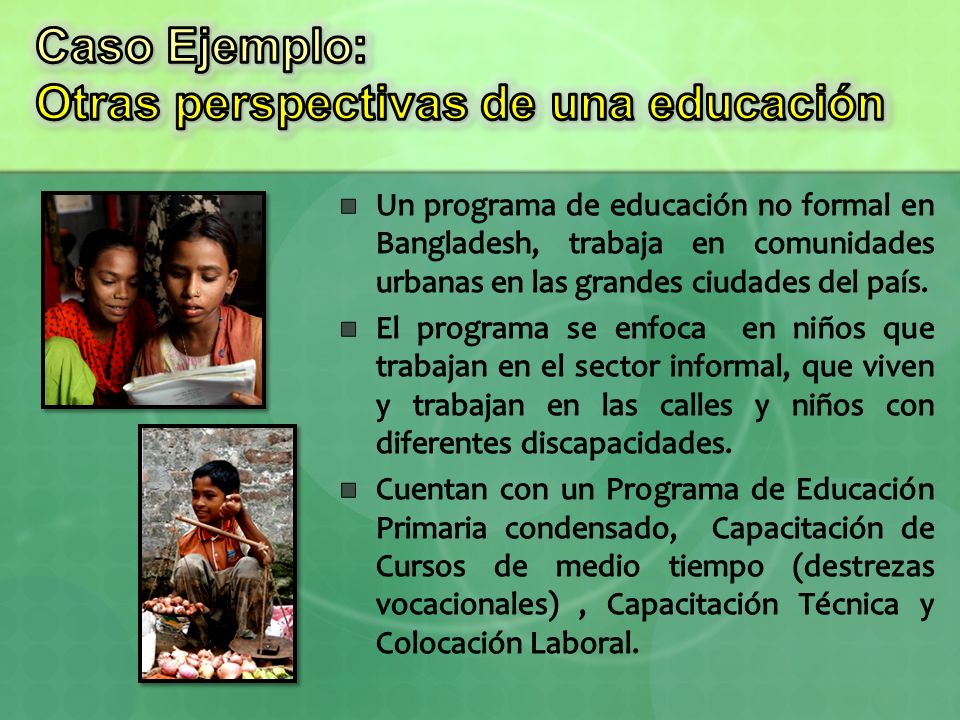 Caso Ejemplo:
Otras perspectivas de una educación

Un programa de educación no formal en Bangladesh, trabaja en comunidades urbanas en las grandes ciudades del país.

El programa se enfoca en niños que trabajan en el sector informal, que viven y trabajan en las calles y niños con diferentes discapacidades.

Cuentan con un Programa de Educación Primaria condensado, Capacitación de Cursos de medio tiempo (destrezas vocacionales) , Capacitación Técnica y Colocación Laboral.